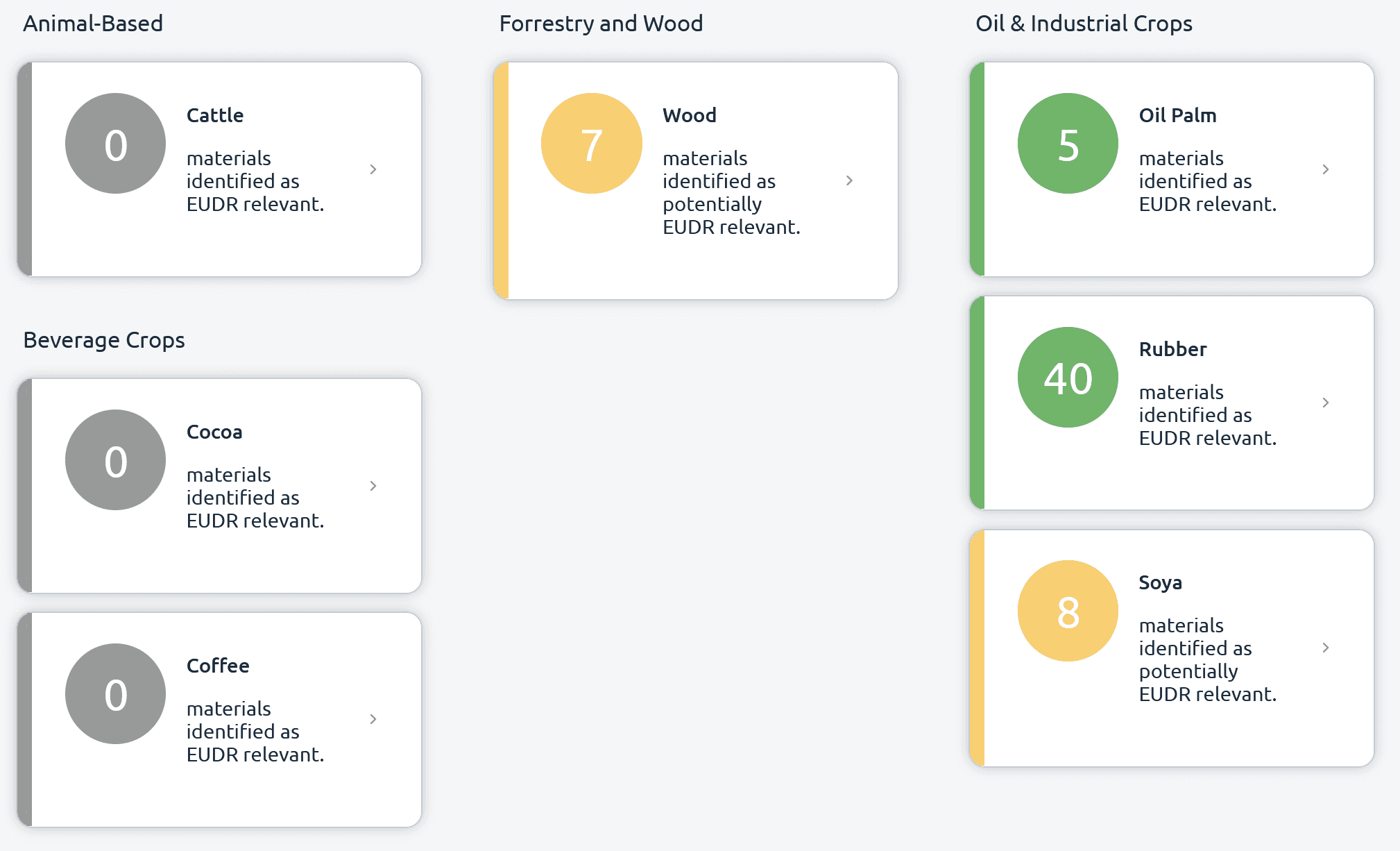 Animal-Based

0

Cattle

materials identified as EUDR relevant.

Beverage Crops

0

Cocoa

materials identified as EUDR relevant.

0

Coffee

materials identified as EUDR relevant.

Forrestry and Wood

7

Wood

materials identified as potentially EUDR relevant.

Oil & Industrial Crops

5

Oil Palm

materials identified as EUDR relevant.

40

Rubber

materials identified as EUDR relevant.

8

Soya

materials identified as potentially EUDR relevant.